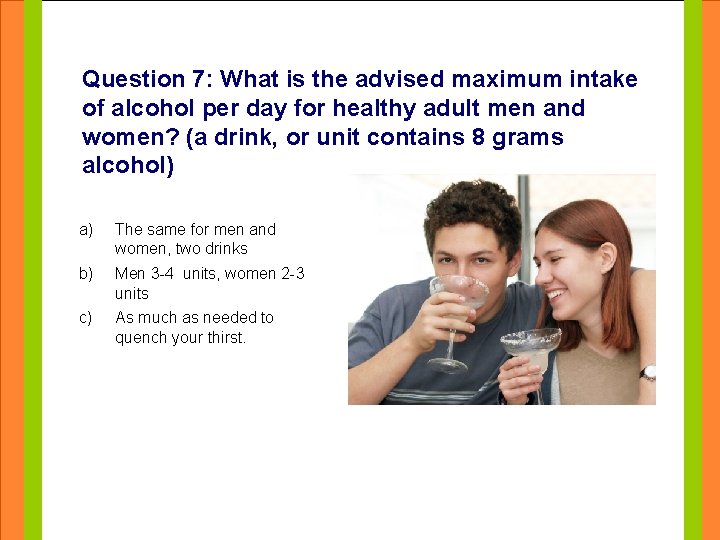 Question 7: What is the advised maximum intake of alcohol per day for healthy adult men and women? (a drink, or unit contains 8 grams alcohol)

a) The same for men and women, two drinks
b) Men 3-4 units, women 2-3 units
c) As much as needed to quench your thirst.